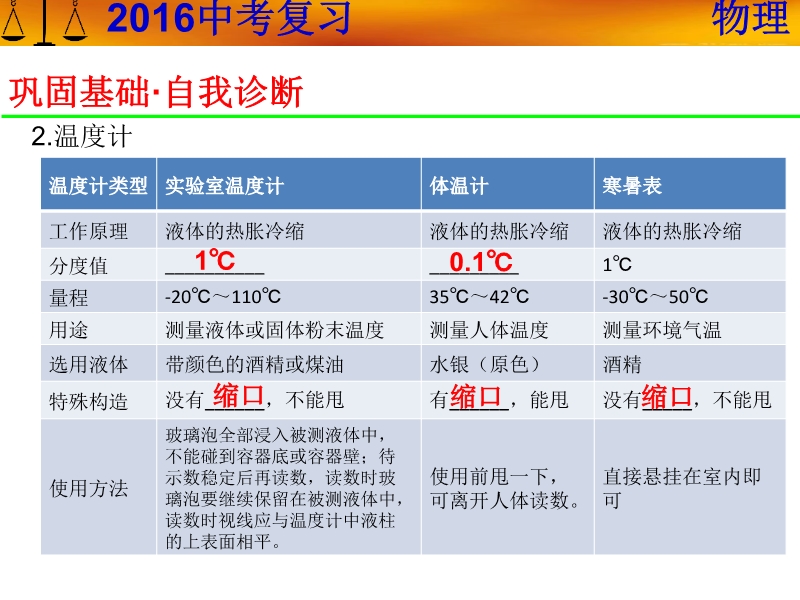 2016中考复习

物理

巩固基础·自我诊断

2.温度计

| 温度计类型 | 实验室温度计 | 体温计 | 寒暑表 |
|---|---|---|---|
| 工作原理 | 液体的热胀冷缩 | 液体的热胀冷缩 | 液体的热胀冷缩 |
| 分度值 | 1℃ | 0.1℃ | 1℃ |
| 量程 | -20℃～110℃ | 35℃～42℃ | -30℃～50℃ |
| 用途 | 测量液体或固体粉末温度 | 测量人体温度 | 测量环境气温 |
| 选用液体 | 带颜色的酒精或煤油 | 水银（原色） | 酒精 |
| 特殊构造 | 没有缩口，不能甩 | 有缩口，能甩 | 没有缩口，不能甩 |
| 使用方法 | 玻璃泡全部浸入被测液体中，不能碰到容器底或容器壁；待示数稳定后再读数，读数时玻璃泡要继续保留在被测液体中，读数时视线应与温度计中液柱的上表面相平。 | 使用前甩一下，可离开人体读数。 | 直接悬挂在室内即可 |